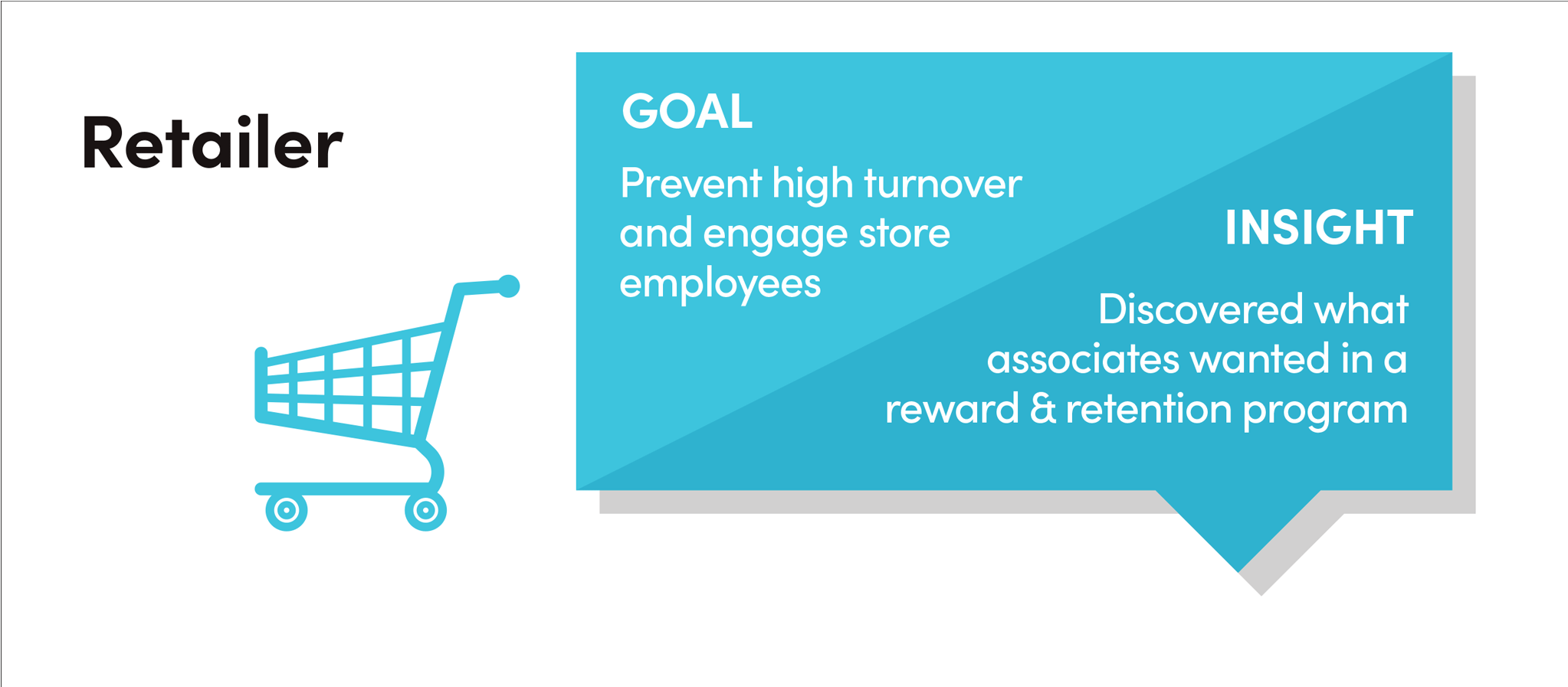 Retailer

GOAL

Prevent high turnover and engage store employees

INSIGHT

Discovered what associates wanted in a reward & retention program